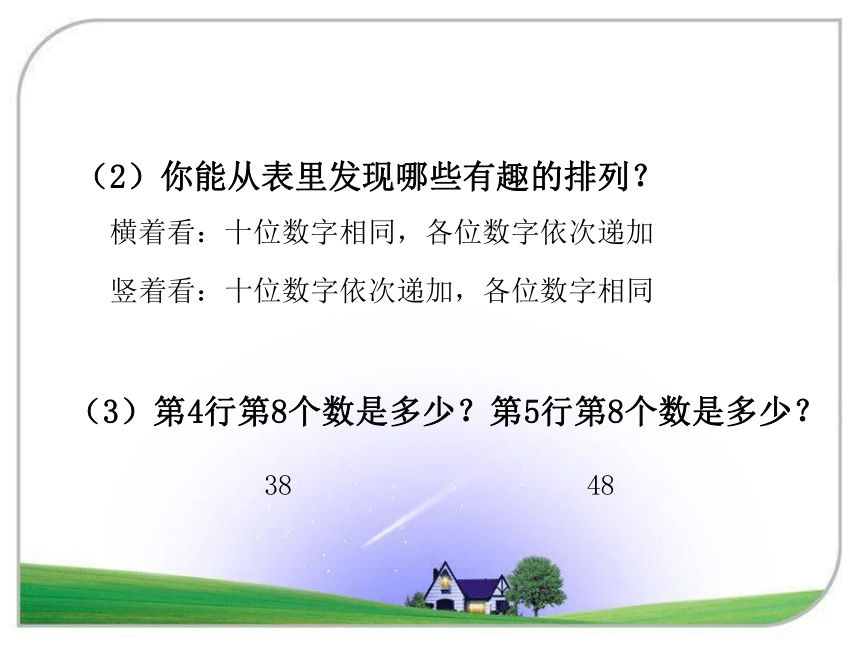 （2）你能从表里发现哪些有趣的排列？

横着看：十位数字相同，各位数字依次递加

竖着看：十位数字依次递加，各位数字相同

（3）第4行第8个数是多少？第5行第8个数是多少？

38

48